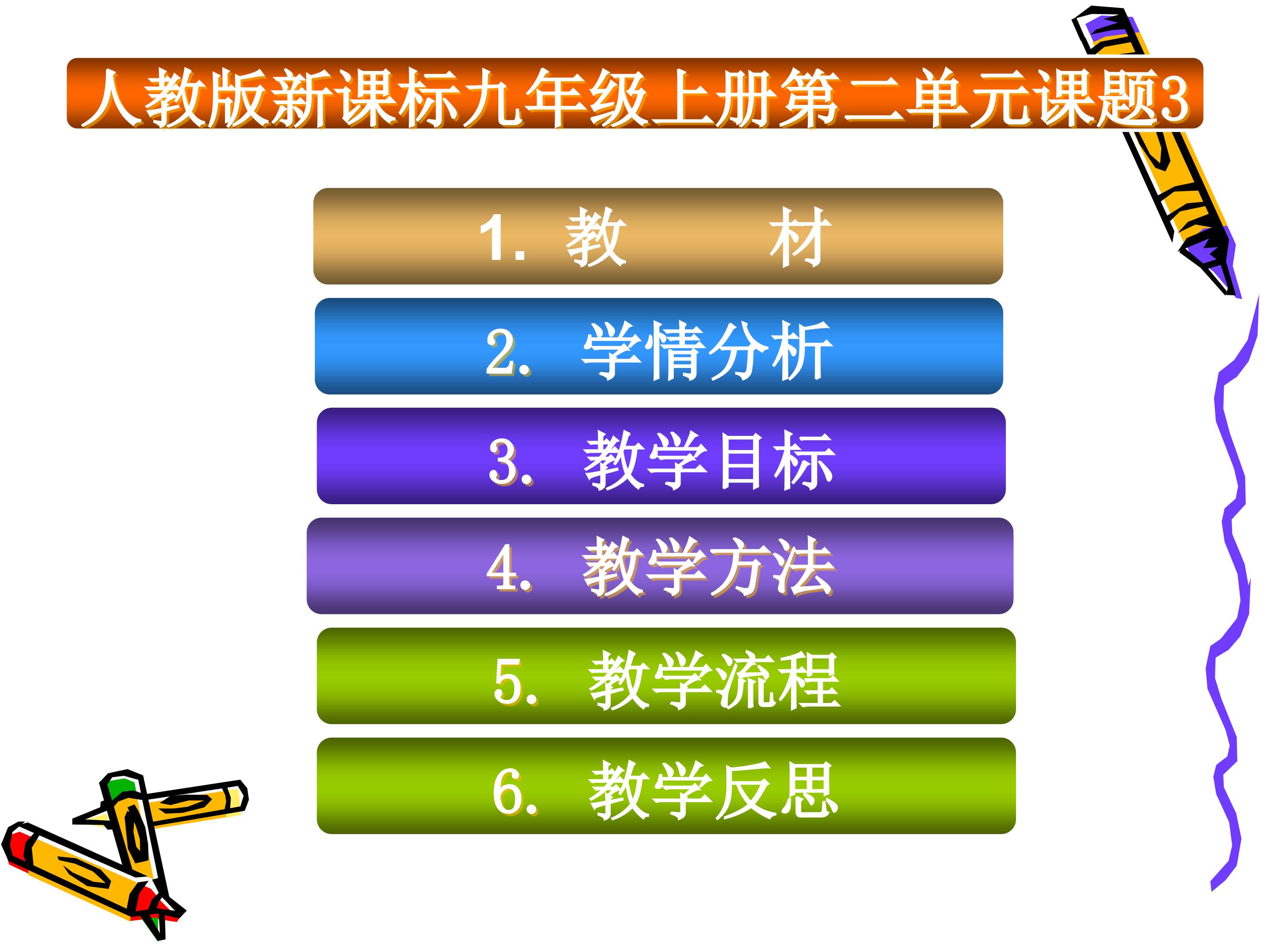 人教版新课标九年级上册第二单元课题3

1. 教 材

2. 学情分析

3. 教学目标

4. 教学方法

5. 教学流程

6. 教学反思